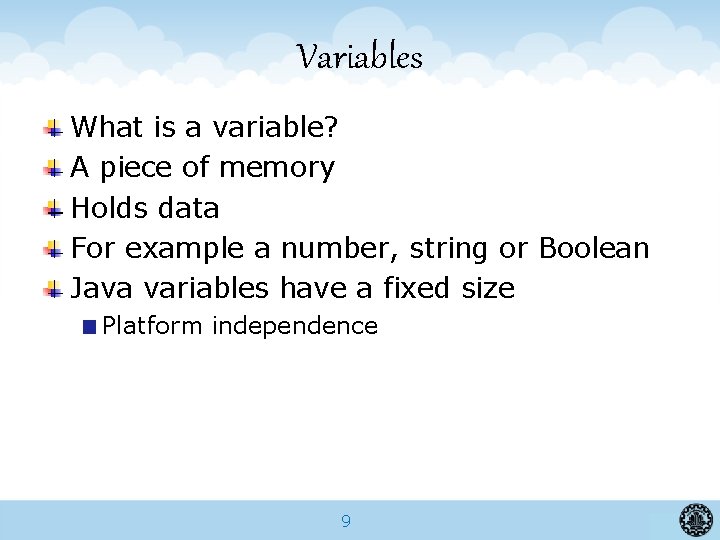 Variables

What is a variable?

A piece of memory

Holds data

For example a number, string or Boolean

Java variables have a fixed size

Platform independence

9